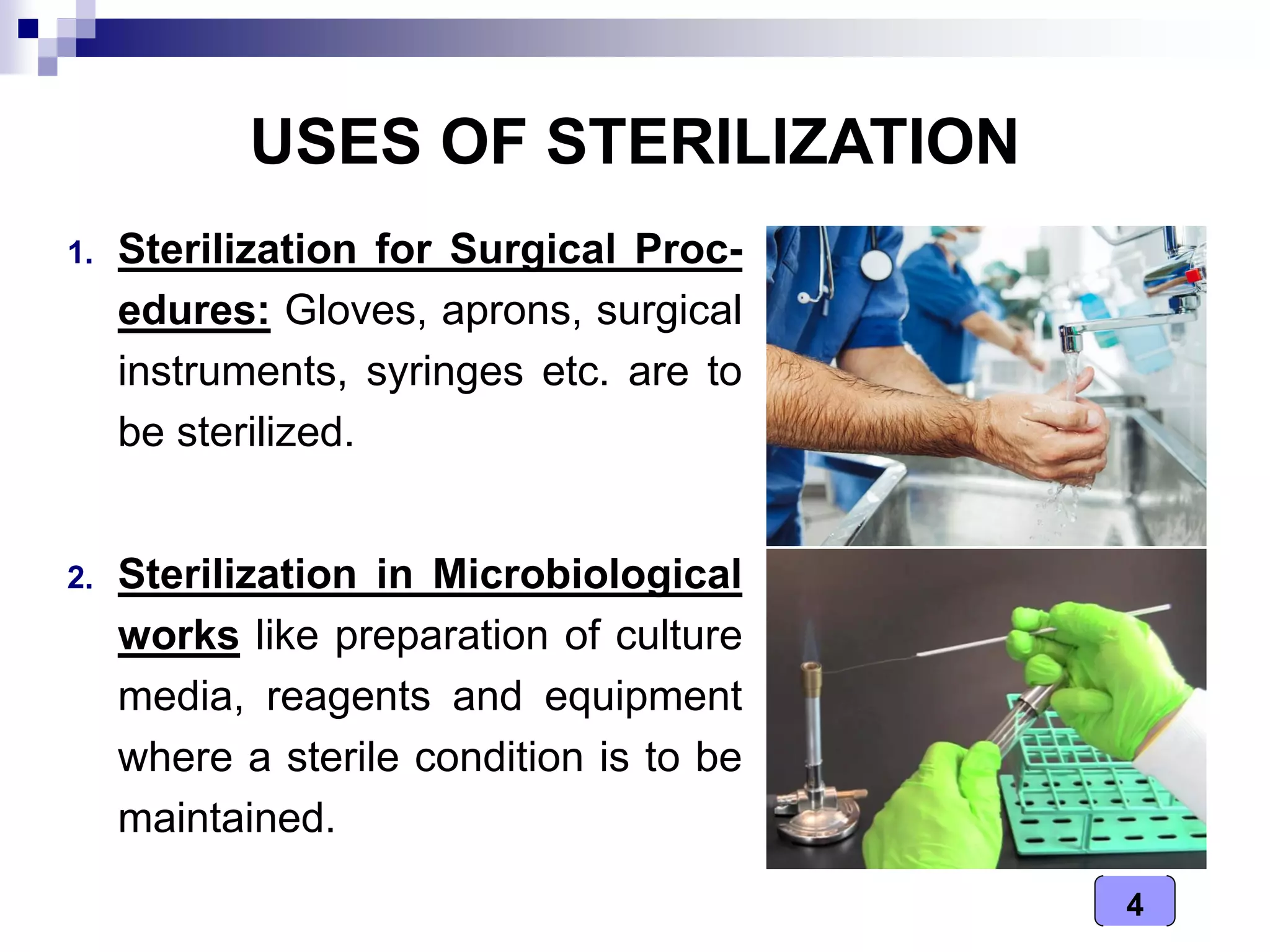 USES OF STERILIZATION

1. Sterilization for Surgical Procedures: Gloves, aprons, surgical instruments, syringes etc. are to be sterilized.

2. Sterilization in Microbiological works like preparation of culture media, reagents and equipment where a sterile condition is to be maintained.

4